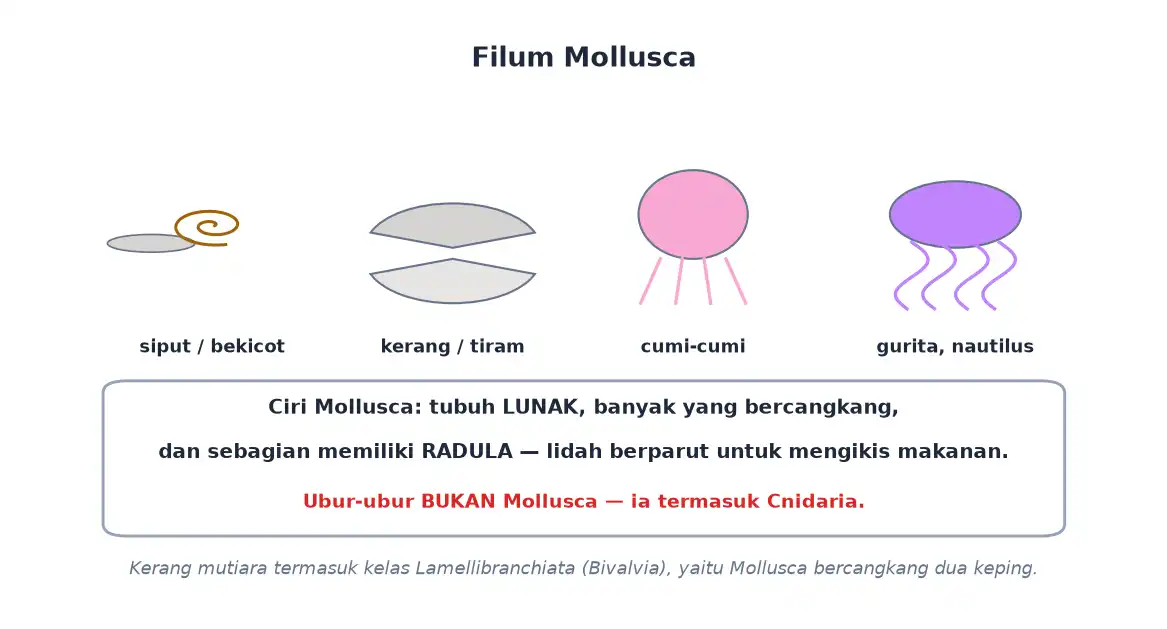 Filum Mollusca

siput / bekicot

kerang / tiram

cumi-cumi

gurita, nautilus

Ciri Mollusca: tubuh LUNAK, banyak yang bercangkang,

dan sebagian memiliki RADULA — lidah berparut untuk mengikis makanan.

Ubur-ubur BUKAN Mollusca — ia termasuk Cnidaria.

Kerang mutiara termasuk kelas Lamellibranchiata (Bivalvia), yaitu Mollusca bercangkang dua keping.